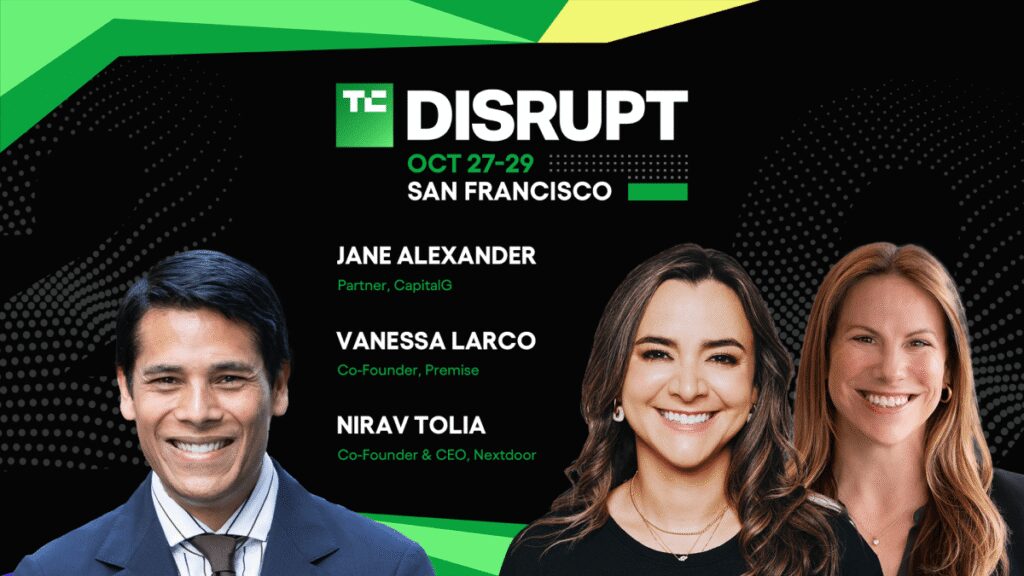 TC DISRUPT
OCT 27-29
SAN FRANCISCO

JANE ALEXANDER
Partner, CapitalG

VANESSA LARCO
Co-Founder, Premise

NIRAV TOLIA
Co-Founder & CEO, Nextdoor